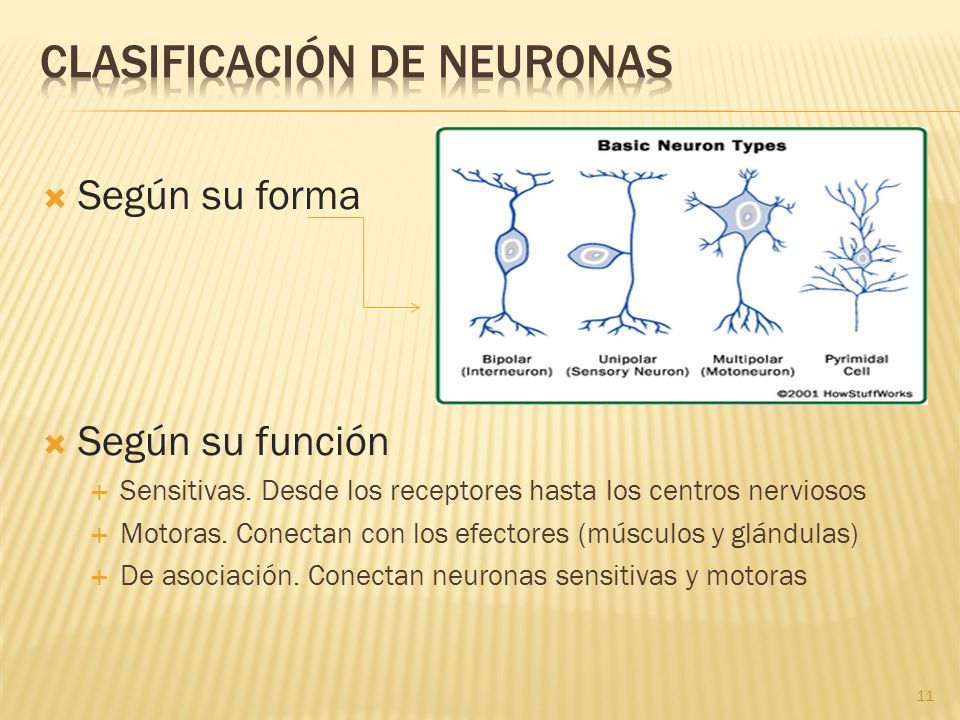 CLASIFICACIÓN DE NEURONAS

Según su forma

Basic Neuron Types

Bipolar (Interneuron)

Unipolar (Sensory Neuron)

Multipolar (Motoneuron)

Pyrimidal Cell

©2001 HowStuffWorks

Según su función

Sensitivas. Desde los receptores hasta los centros nerviosos

Motoras. Conectan con los efectores (músculos y glándulas)

De asociación. Conectan neuronas sensitivas y motoras

11